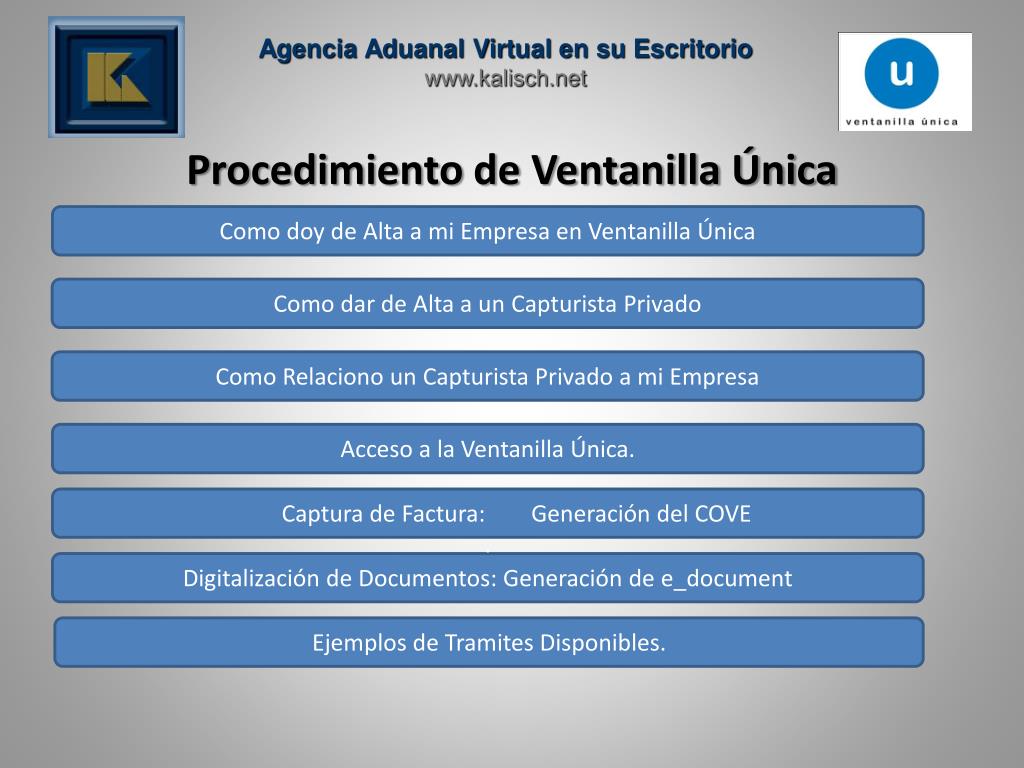 Agencia Aduanal Virtual en su Escritorio
www.kalisch.net

u
ventanilla única

Procedimiento de Ventanilla Única

Como doy de Alta a mi Empresa en Ventanilla Única

Como dar de Alta a un Capturista Privado

Como Relaciono un Capturista Privado a mi Empresa

Acceso a la Ventanilla Única.

Captura de Factura: Generación del COVE

Digitalización de Documentos: Generación de e_document

Ejemplos de Tramites Disponibles.